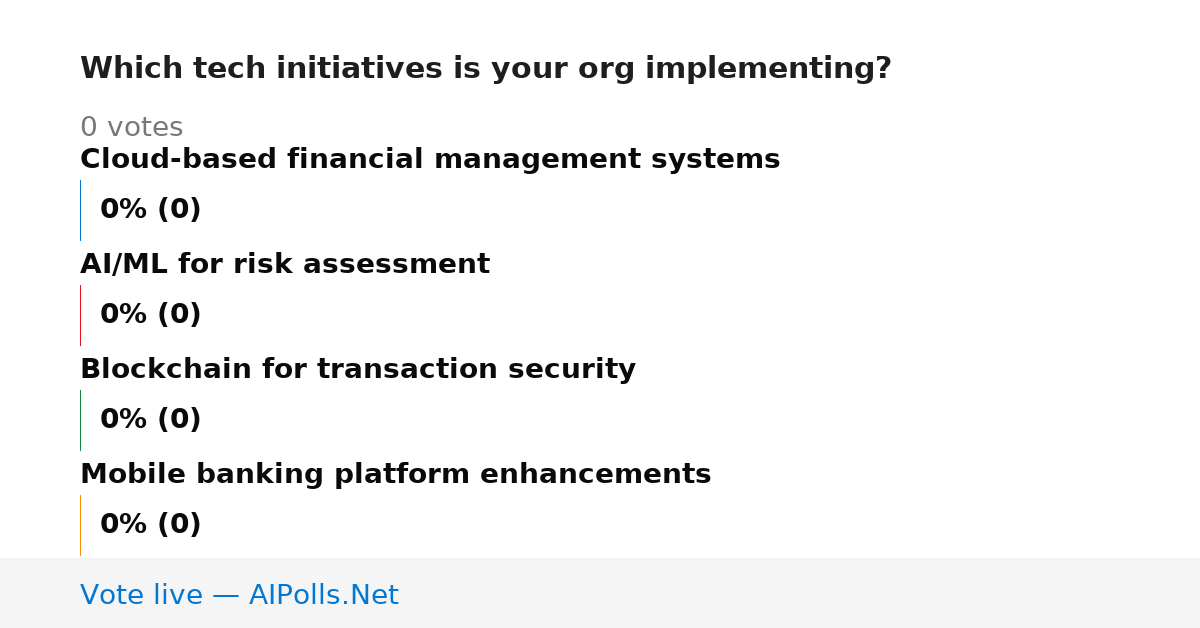 Which tech initiatives is your org implementing?

0 votes

Cloud-based financial management systems

0% (0)

AI/ML for risk assessment

0% (0)

Blockchain for transaction security

0% (0)

Mobile banking platform enhancements

0% (0)

Vote live — AIPolls.Net